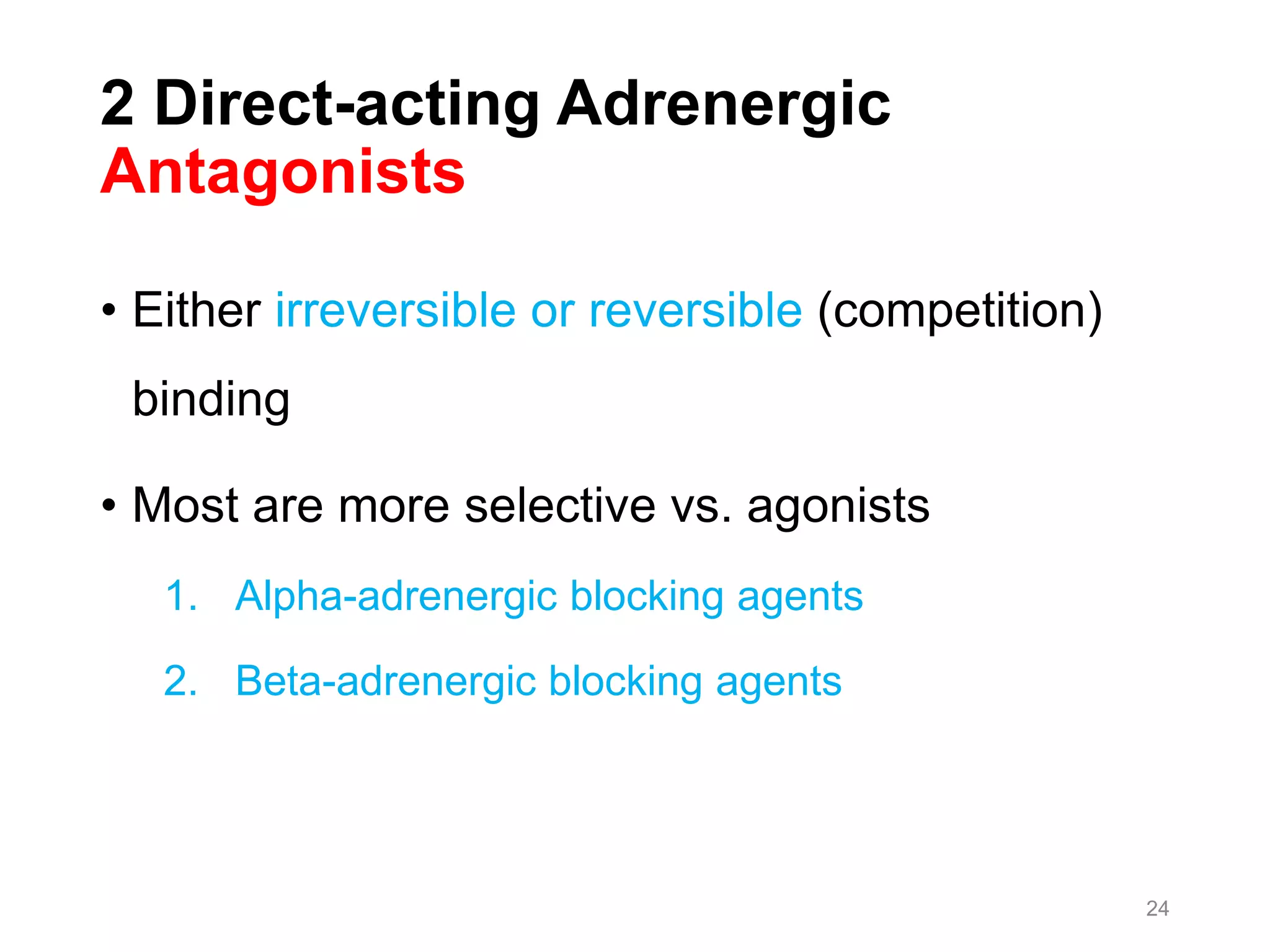 2 Direct-acting Adrenergic Antagonists

• Either irreversible or reversible (competition) binding

• Most are more selective vs. agonists

1. Alpha-adrenergic blocking agents

2. Beta-adrenergic blocking agents

24